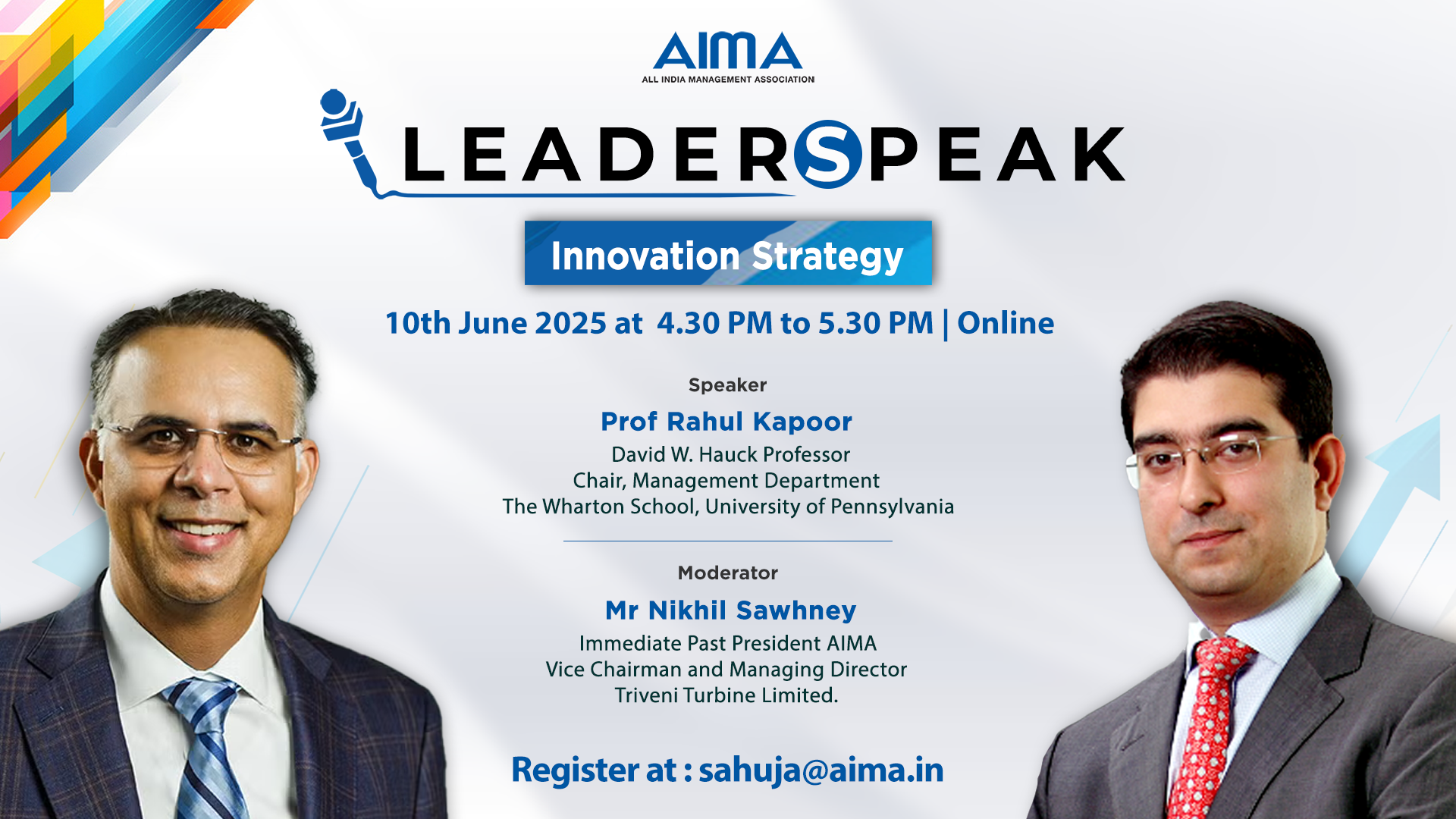 AIMA
ALL INDIA MANAGEMENT ASSOCIATION

LEADERSPEAK

Innovation Strategy

10th June 2025 at 4.30 PM to 5.30 PM | Online

Speaker
Prof Rahul Kapoor
David W. Hauck Professor
Chair, Management Department
The Wharton School, University of Pennsylvania

Moderator
Mr Nikhil Sawhney
Immediate Past President AIMA
Vice Chairman and Managing Director
Triveni Turbine Limited.

Register at : sahuja@aima.in